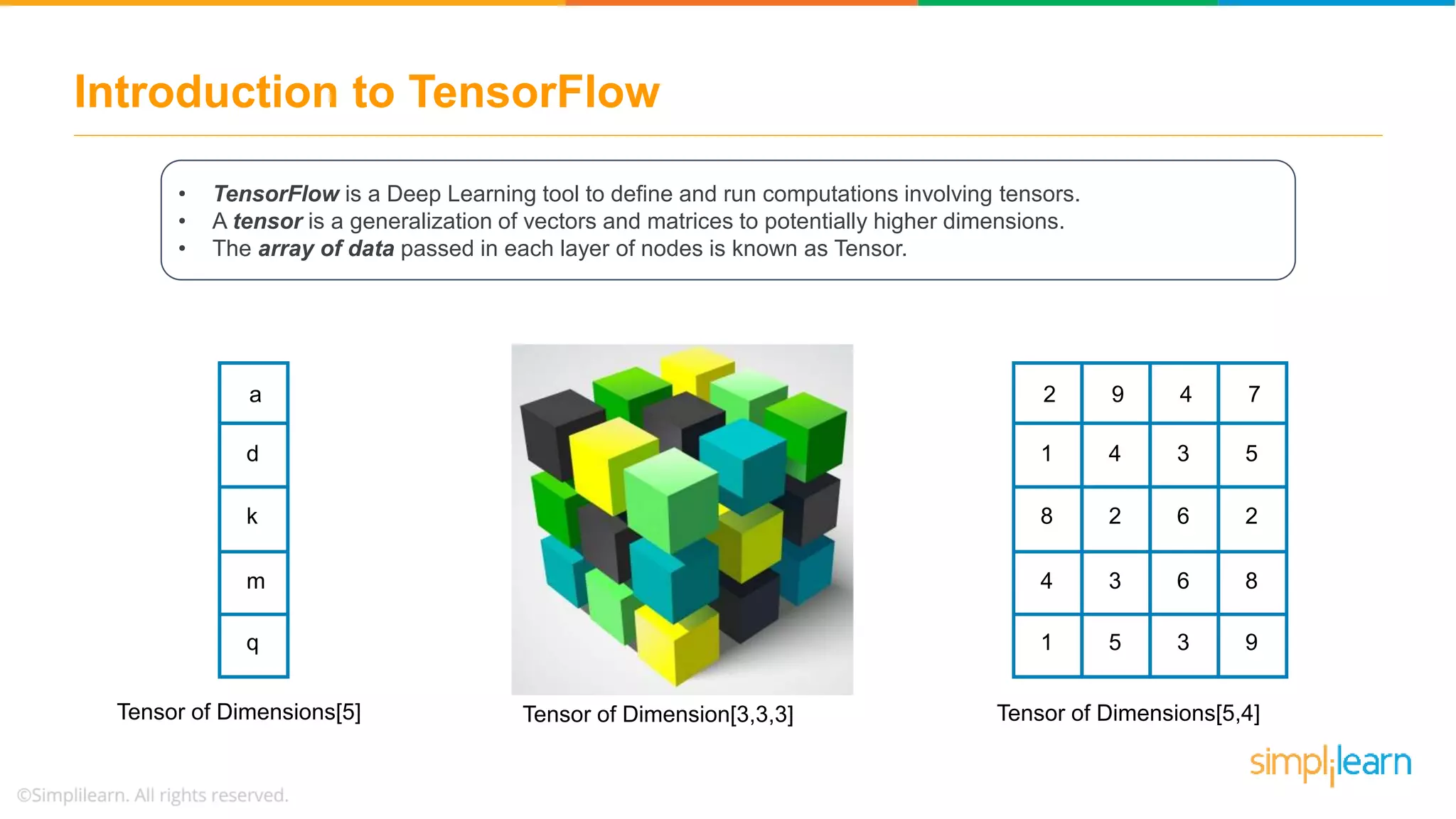 Introduction to TensorFlow

• TensorFlow is a Deep Learning tool to define and run computations involving tensors.
• A tensor is a generalization of vectors and matrices to potentially higher dimensions.
• The array of data passed in each layer of nodes is known as Tensor.

| a |
|---|
| d |
| k |
| m |
| q |

Tensor of Dimensions[5]

Tensor of Dimension[3,3,3]

| 2 | 9 | 4 | 7 |
|---|---|---|---|
| 1 | 4 | 3 | 5 |
| 8 | 2 | 6 | 2 |
| 4 | 3 | 6 | 8 |
| 1 | 5 | 3 | 9 |

Tensor of Dimensions[5,4]

simplilearn

©Simplilearn. All rights reserved.